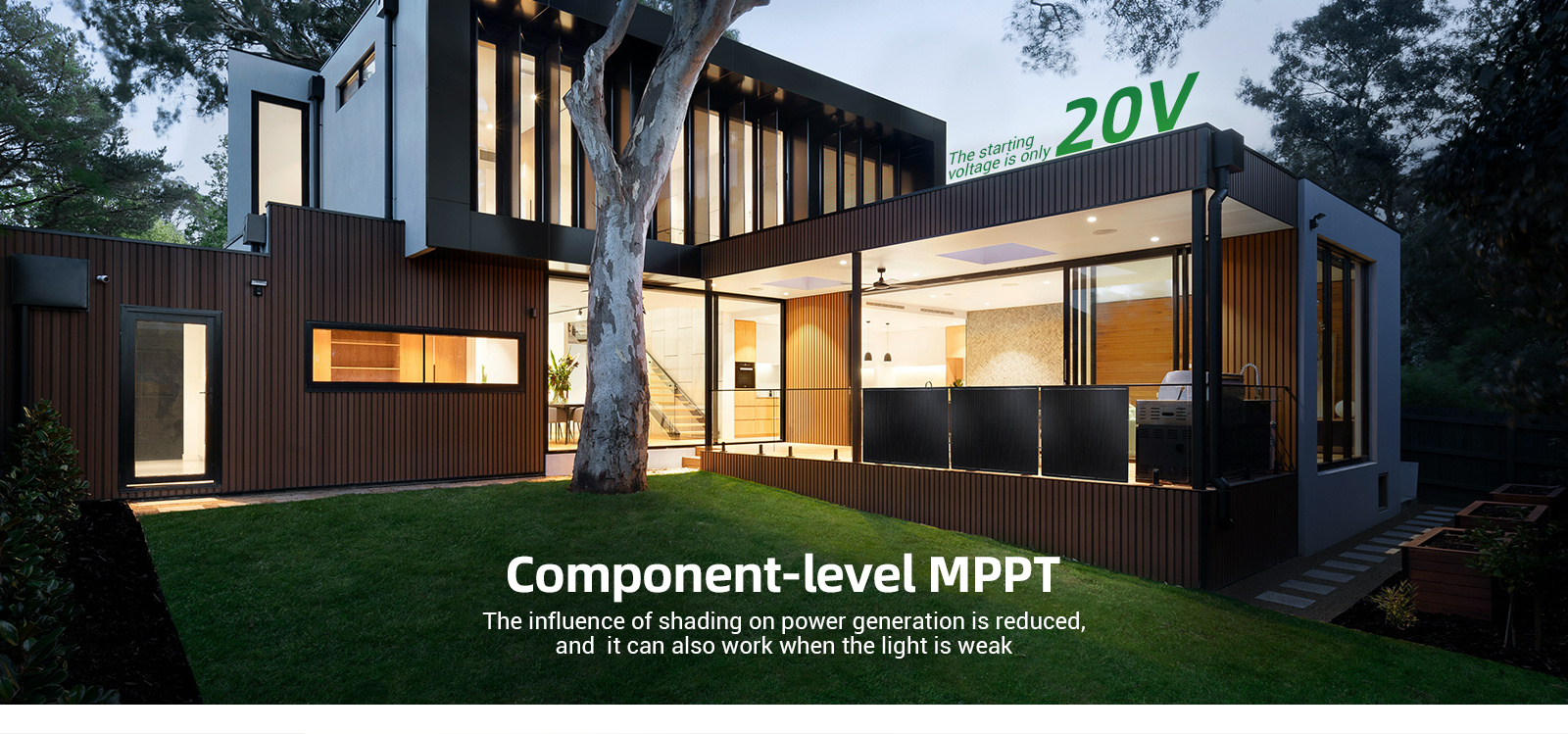 The starting voltage is only 20V

Component-level MPPT

The influence of shading on power generation is reduced, and it can also work when the light is weak